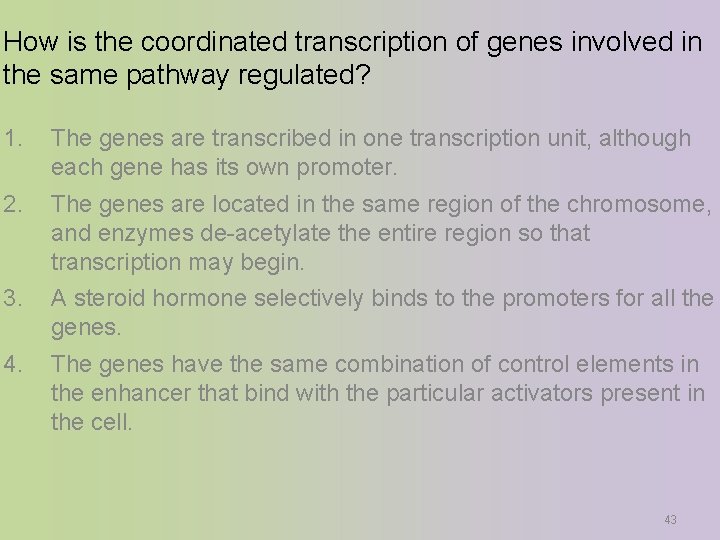 How is the coordinated transcription of genes involved in the same pathway regulated?

1. The genes are transcribed in one transcription unit, although each gene has its own promoter.
2. The genes are located in the same region of the chromosome, and enzymes de-acetylate the entire region so that transcription may begin.
3. A steroid hormone selectively binds to the promoters for all the genes.
4. The genes have the same combination of control elements in the enhancer that bind with the particular activators present in the cell.

43